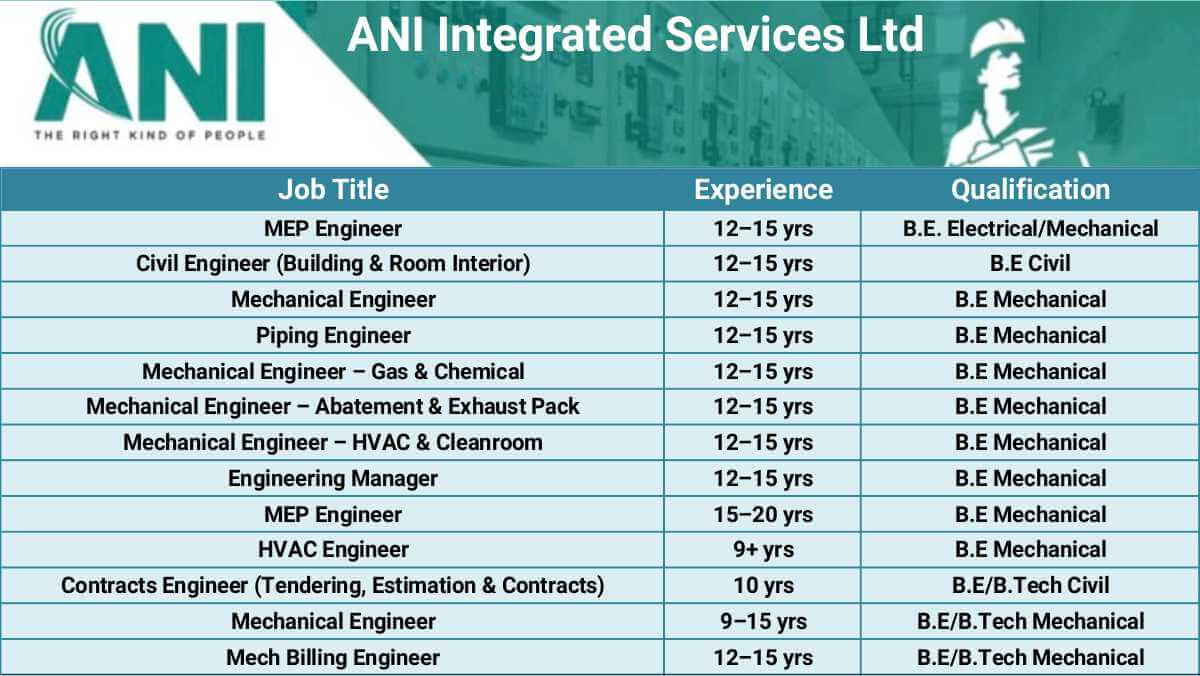 ANI
THE RIGHT KIND OF PEOPLE

ANI Integrated Services Ltd

| Job Title | Experience | Qualification |
|---|---|---|
| MEP Engineer | 12–15 yrs | B.E. Electrical/Mechanical |
| Civil Engineer (Building & Room Interior) | 12–15 yrs | B.E Civil |
| Mechanical Engineer | 12–15 yrs | B.E Mechanical |
| Piping Engineer | 12–15 yrs | B.E Mechanical |
| Mechanical Engineer – Gas & Chemical | 12–15 yrs | B.E Mechanical |
| Mechanical Engineer – Abatement & Exhaust Pack | 12–15 yrs | B.E Mechanical |
| Mechanical Engineer – HVAC & Cleanroom | 12–15 yrs | B.E Mechanical |
| Engineering Manager | 12–15 yrs | B.E Mechanical |
| MEP Engineer | 15–20 yrs | B.E Mechanical |
| HVAC Engineer | 9+ yrs | B.E Mechanical |
| Contracts Engineer (Tendering, Estimation & Contracts) | 10 yrs | B.E/B.Tech Civil |
| Mechanical Engineer | 9–15 yrs | B.E/B.Tech Mechanical |
| Mech Billing Engineer | 12–15 yrs | B.E/B.Tech Mechanical |